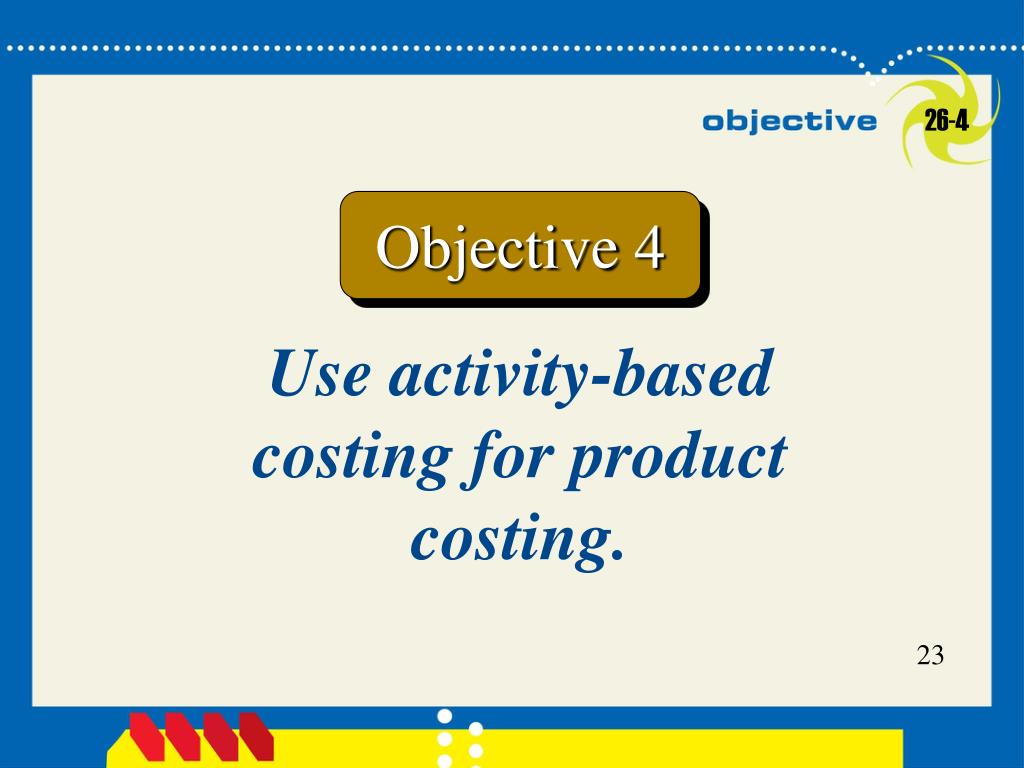 objective 26-4

Objective 4

Use activity-based costing for product costing.

23